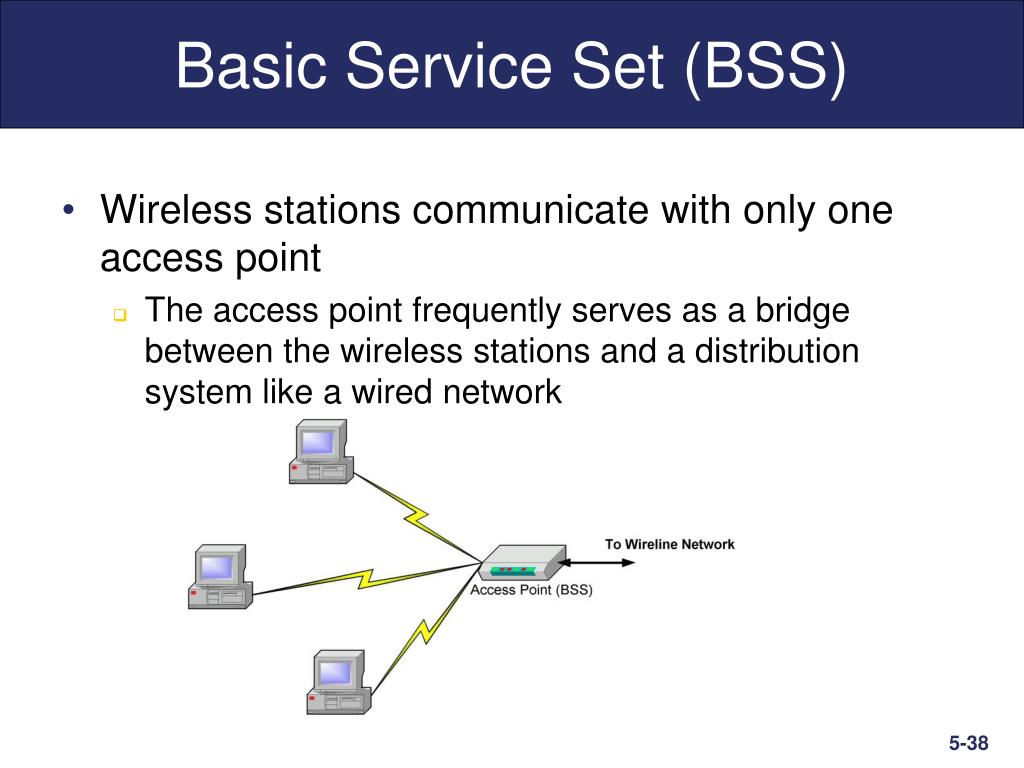 Basic Service Set (BSS)

• Wireless stations communicate with only one access point

❑ The access point frequently serves as a bridge between the wireless stations and a distribution system like a wired network

To Wireline Network

Access Point (BSS)

5-38